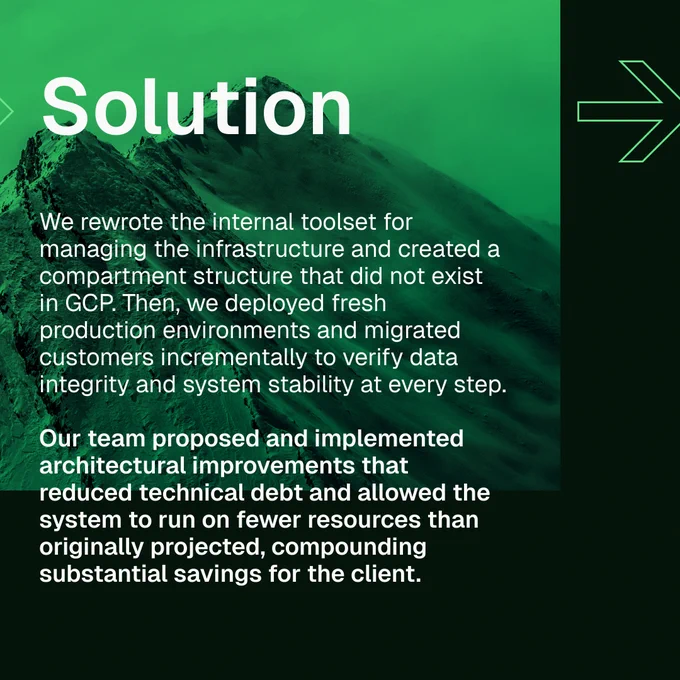 Solution

We rewrote the internal toolset for managing the infrastructure and created a compartment structure that did not exist in GCP. Then, we deployed fresh production environments and migrated customers incrementally to verify data integrity and system stability at every step.

Our team proposed and implemented architectural improvements that reduced technical debt and allowed the system to run on fewer resources than originally projected, compounding substantial savings for the client.